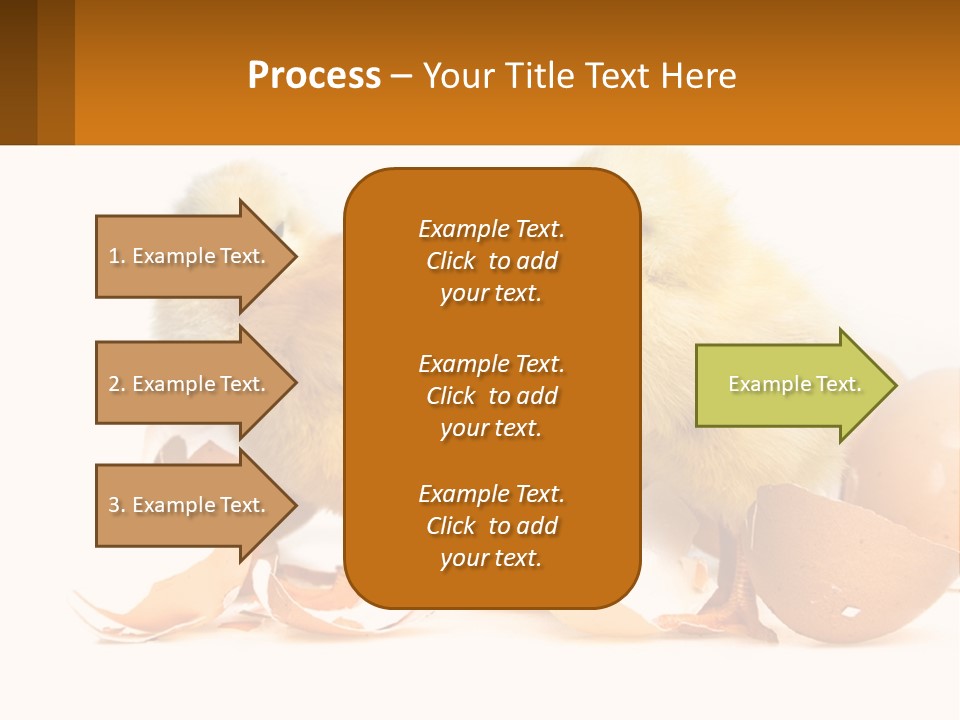 Process – Your Title Text Here

1. Example Text.

2. Example Text.

3. Example Text.

Example Text. Click to add your text.

Example Text. Click to add your text.

Example Text. Click to add your text.

Example Text.